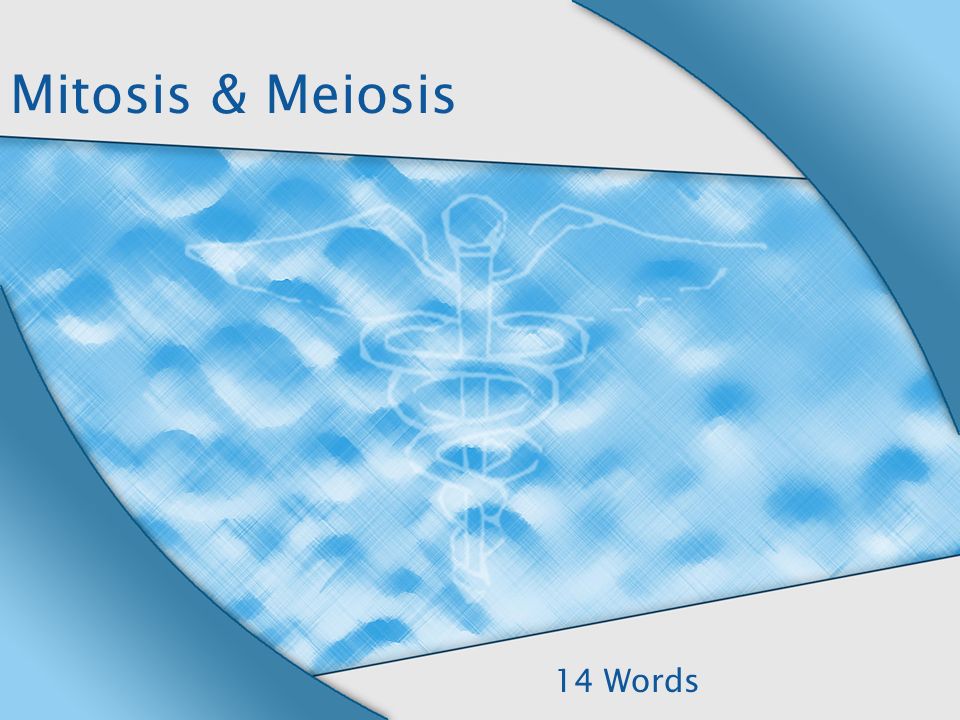 Mitosis & Meiosis

14 Words